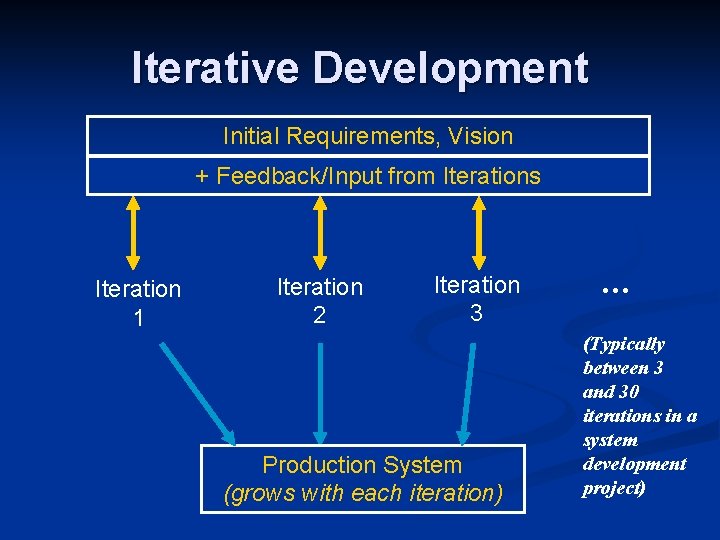 Iterative Development

Initial Requirements, Vision

+ Feedback/Input from Iterations

Iteration 1

Iteration 2

Iteration 3

...

(Typically between 3 and 30 iterations in a system development project)

Production System
(grows with each iteration)